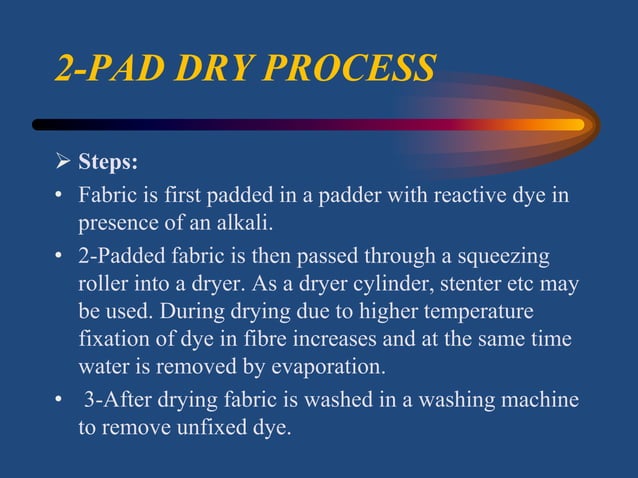 2-PAD DRY PROCESS

➢ Steps:

• Fabric is first padded in a padder with reactive dye in presence of an alkali.

• 2-Padded fabric is then passed through a squeezing roller into a dryer. As a dryer cylinder, stenter etc may be used. During drying due to higher temperature fixation of dye in fibre increases and at the same time water is removed by evaporation.

• 3-After drying fabric is washed in a washing machine to remove unfixed dye.